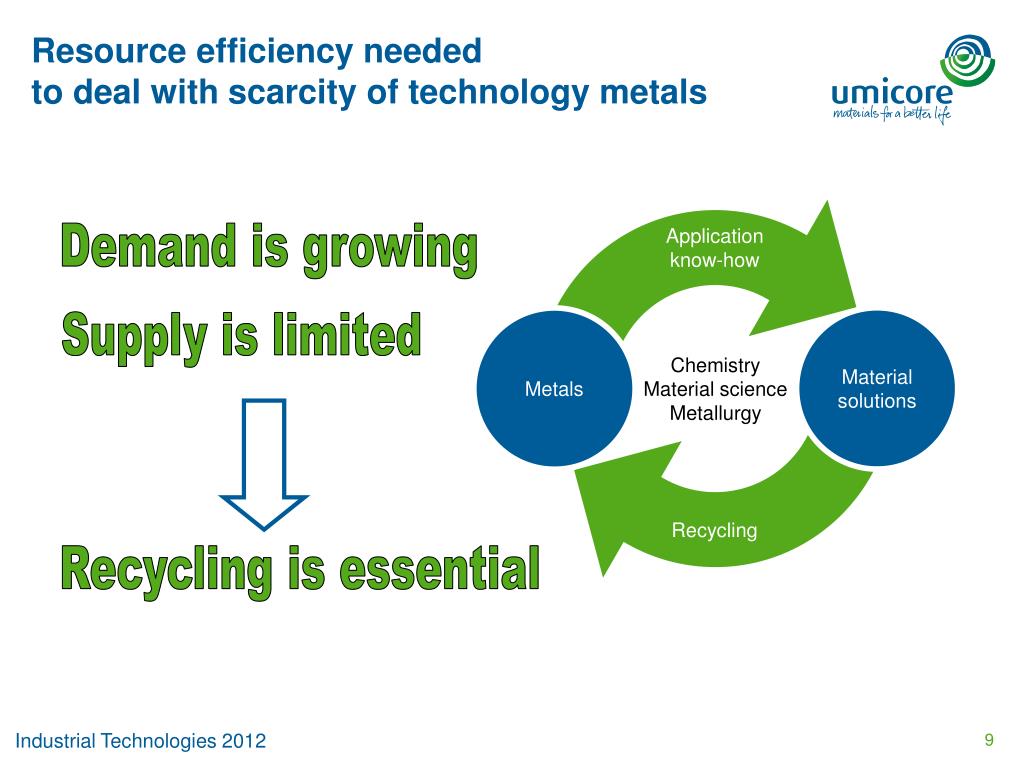 Resource efficiency needed
to deal with scarcity of technology metals

umicore
materials for a better life

Demand is growing

Supply is limited

Recycling is essential

Application know-how

Metals

Chemistry
Material science
Metallurgy

Material solutions

Recycling

Industrial Technologies 2012

9